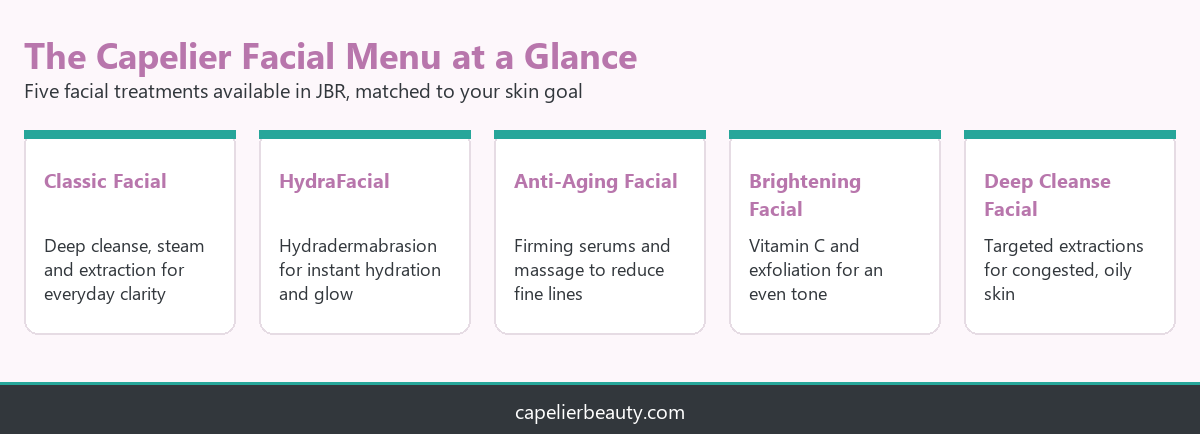 The Capelier Facial Menu at a Glance

Five facial treatments available in JBR, matched to your skin goal

Classic Facial

Deep cleanse, steam and extraction for everyday clarity

HydraFacial

Hydradermabrasion for instant hydration and glow

Anti-Aging Facial

Firming serums and massage to reduce fine lines

Brightening Facial

Vitamin C and exfoliation for an even tone

Deep Cleanse Facial

Targeted extractions for congested, oily skin

capelierbeauty.com